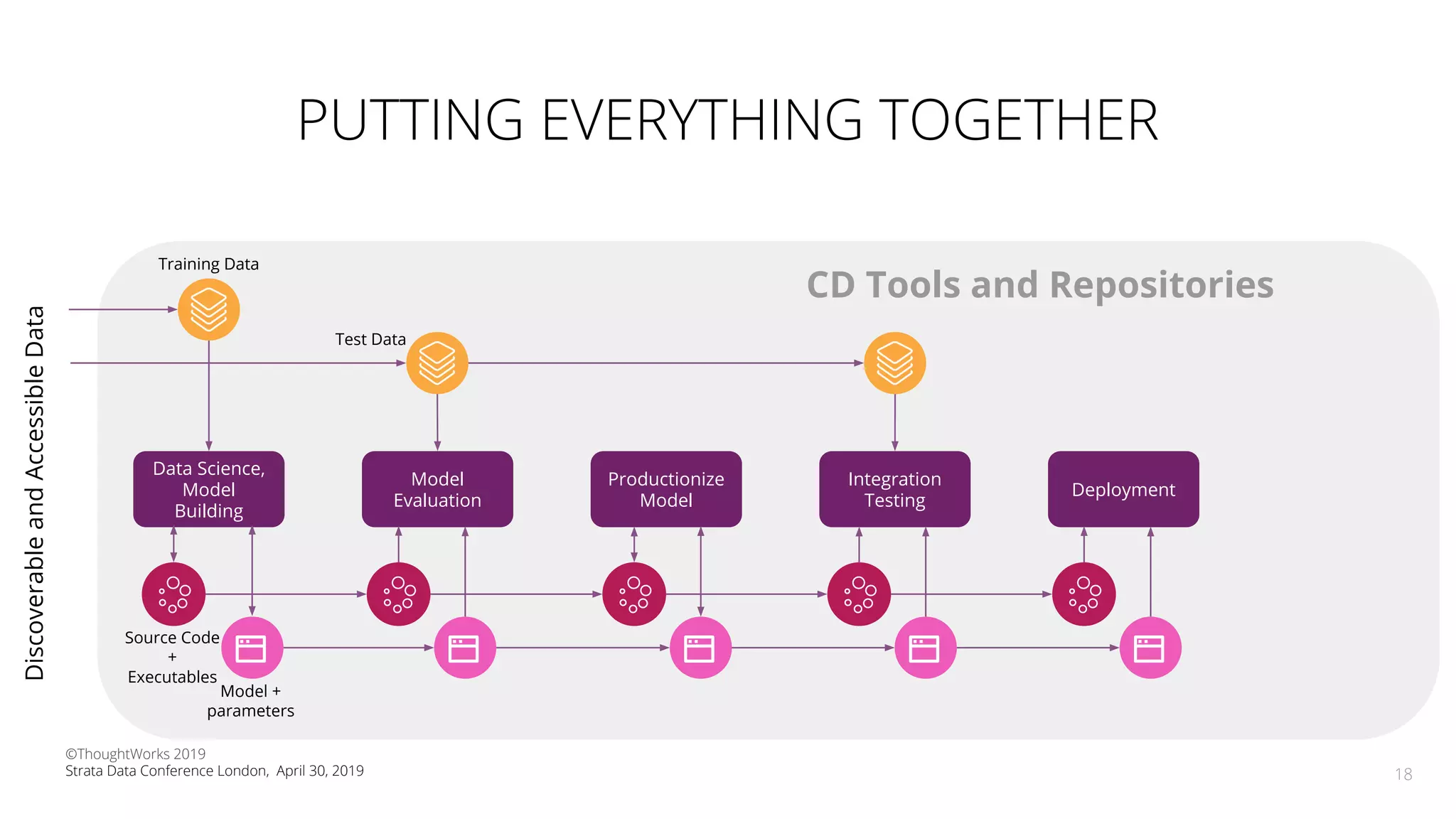 PUTTING EVERYTHING TOGETHER

Discoverable and Accessible Data

Training Data

CD Tools and Repositories

Test Data

Data Science, Model Building

Model Evaluation

Productionize Model

Integration Testing

Deployment

Source Code + Executables

Model + parameters

©ThoughtWorks 2019
Strata Data Conference London, April 30, 2019

18